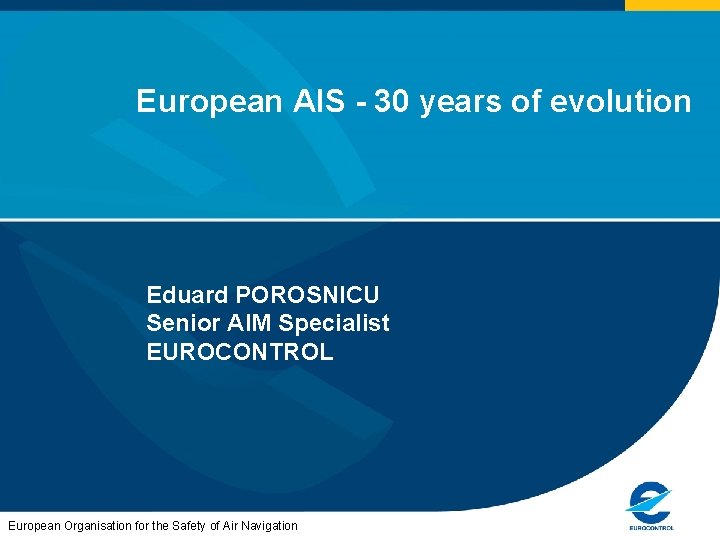 European AIS - 30 years of evolution

Eduard POROSNICU
Senior AIM Specialist
EUROCONTROL

European Organisation for the Safety of Air Navigation

EUROCONTROL